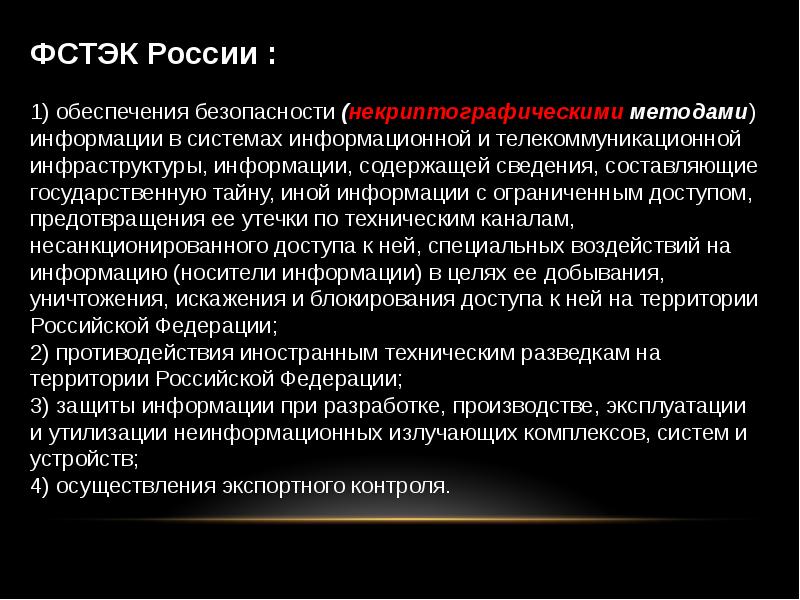 ФСТЭК России :

1) обеспечения безопасности (некриптографическими методами) информации в системах информационной и телекоммуникационной инфраструктуры, информации, содержащей сведения, составляющие государственную тайну, иной информации с ограниченным доступом, предотвращения ее утечки по техническим каналам, несанкционированного доступа к ней, специальных воздействий на информацию (носители информации) в целях ее добывания, уничтожения, искажения и блокирования доступа к ней на территории Российской Федерации;
2) противодействия иностранным техническим разведкам на территории Российской Федерации;
3) защиты информации при разработке, производстве, эксплуатации и утилизации неинформационных излучающих комплексов, систем и устройств;
4) осуществления экспортного контроля.